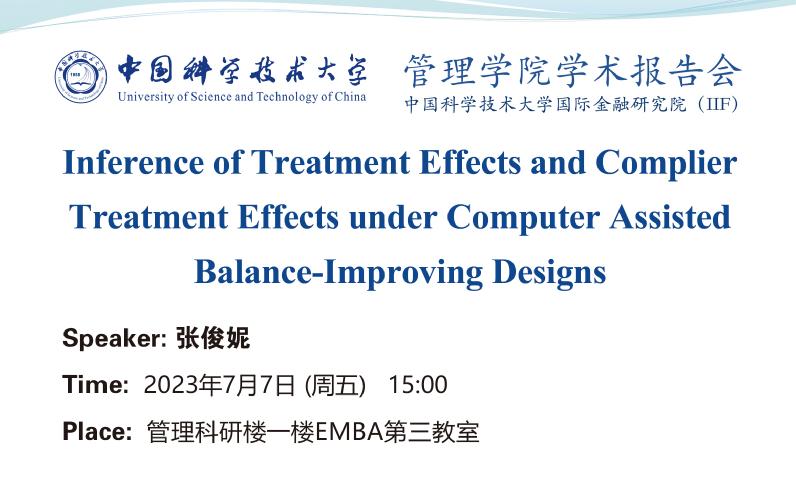 中国科学技术大学
University of Science and Technology of China

管理学院学术报告会
中国科学技术大学国际金融研究院（IIF）

Inference of Treatment Effects and Complier Treatment Effects under Computer Assisted Balance-Improving Designs

Speaker: 张俊妮

Time: 2023年7月7日 (周五) 15:00

Place: 管理科研楼一楼EMBA第三教室